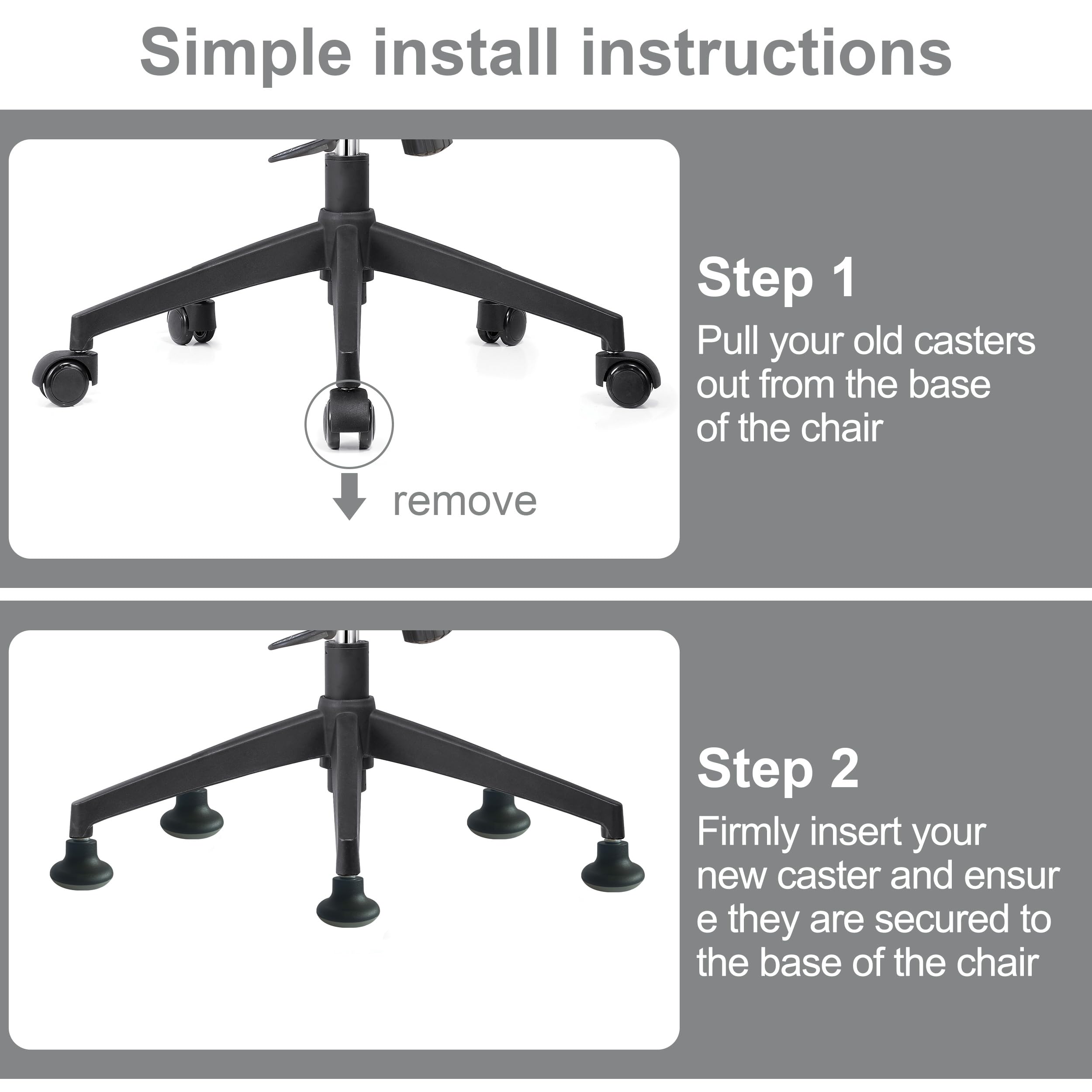 Simple install instructions

remove

Step 1

Pull your old casters out from the base of the chair

Step 2

Firmly insert your new caster and ensur e they are secured to the base of the chair